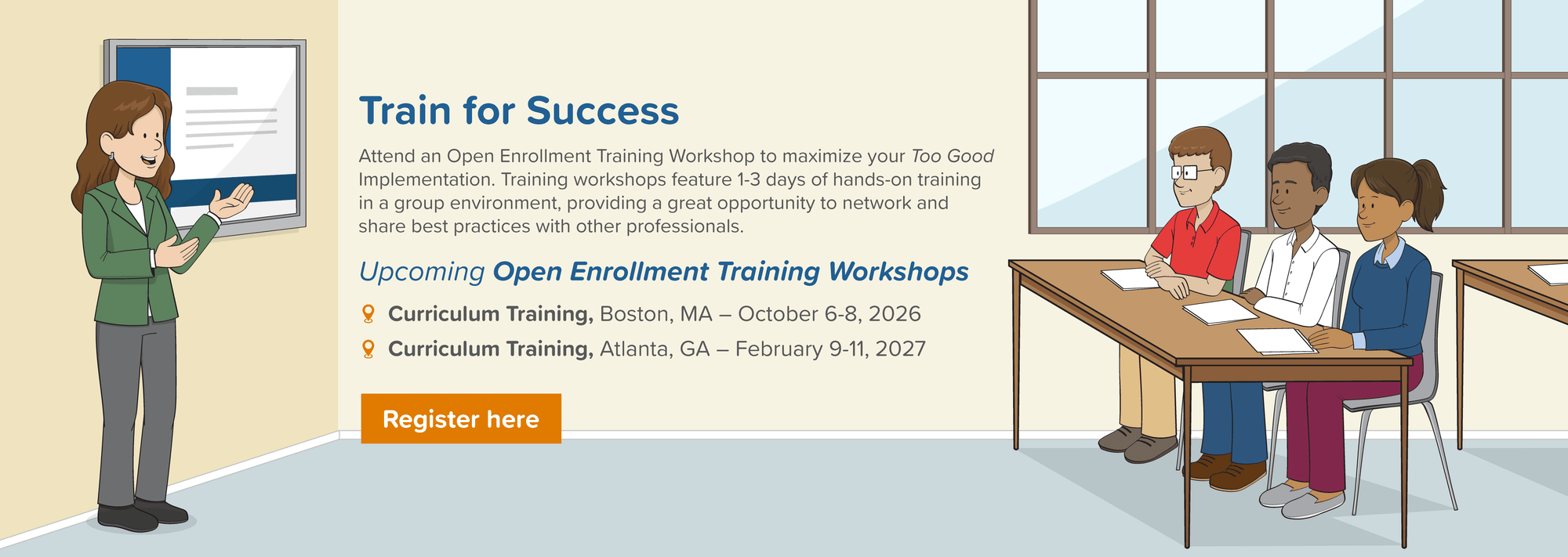 Train for Success

Attend an Open Enrollment Training Workshop to maximize your Too Good Implementation. Training workshops feature 1-3 days of hands-on training in a group environment, providing a great opportunity to network and share best practices with other professionals.

Upcoming Open Enrollment Training Workshops

Curriculum Training, Boston, MA – October 6-8, 2026

Curriculum Training, Atlanta, GA – February 9-11, 2027

Register here